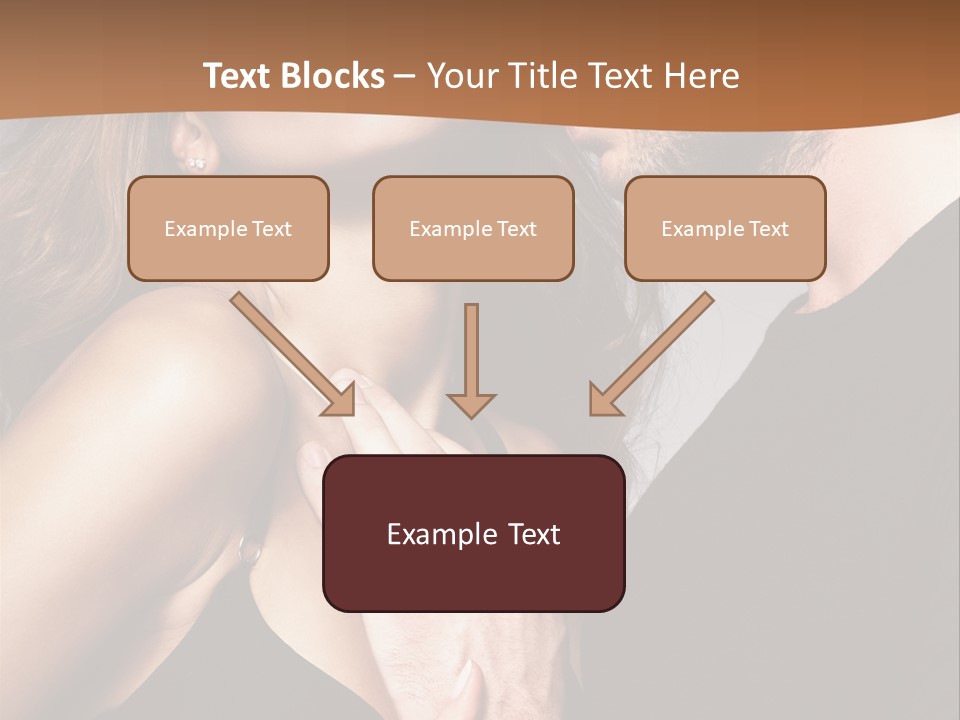 Text Blocks – Your Title Text Here

Example Text

Example Text

Example Text

Example Text